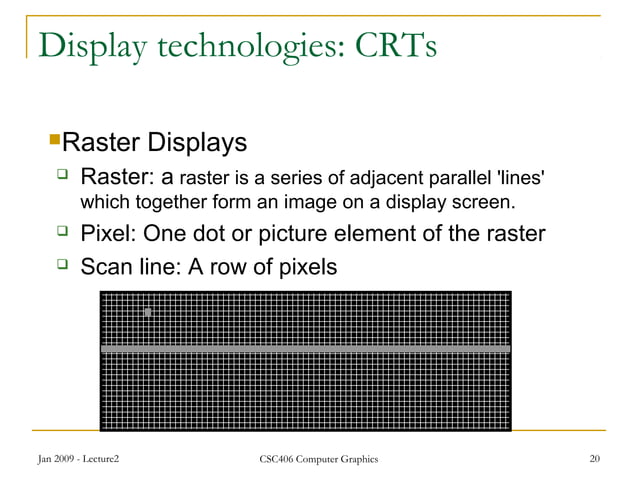 Display technologies: CRTs

Raster Displays

Raster: a raster is a series of adjacent parallel 'lines' which together form an image on a display screen.

Pixel: One dot or picture element of the raster

Scan line: A row of pixels

Jan 2009 - Lecture2

CSC406 Computer Graphics

20